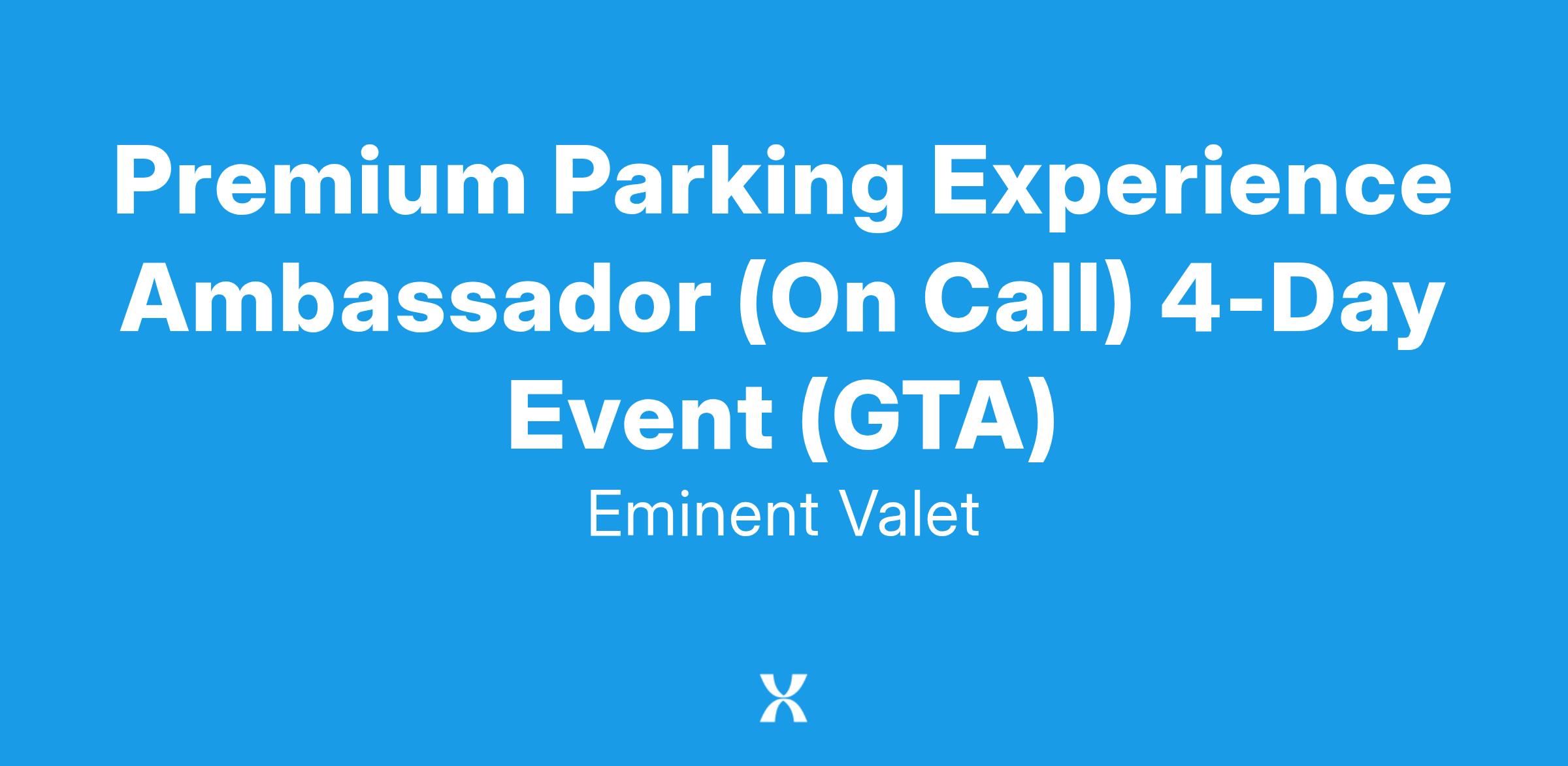 Premium Parking Experience Ambassador (On Call) 4-Day Event (GTA)

Eminent Valet